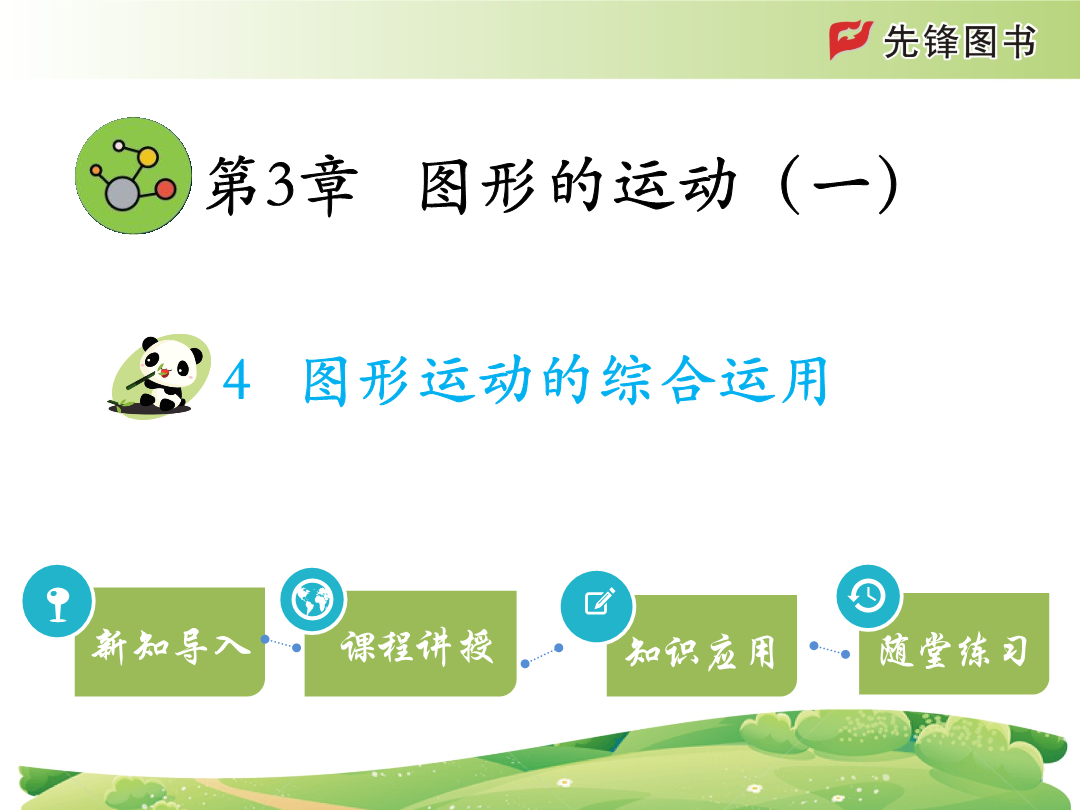 先锋图书

第3章 图形的运动（一）

4 图形运动的综合运用

新知导入

课程讲授

知识应用

随堂练习